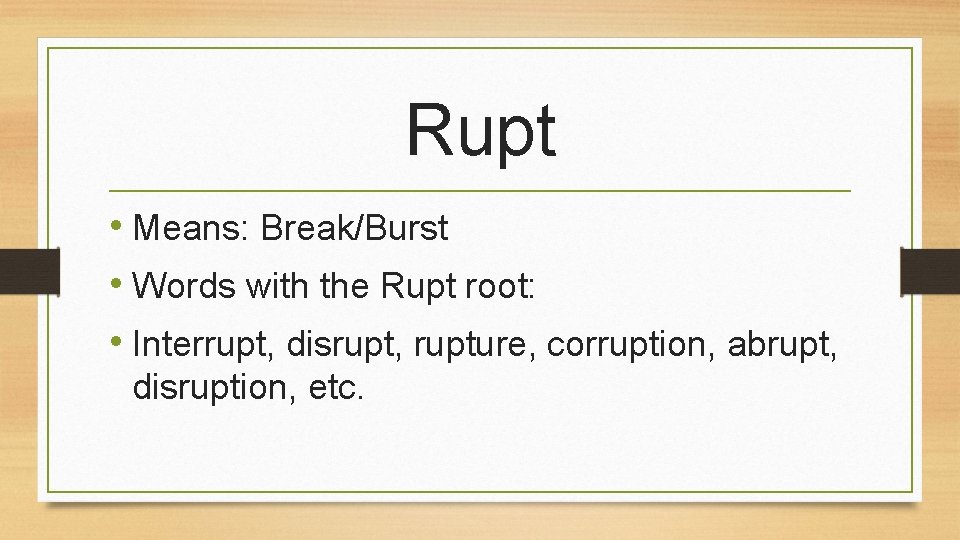 Rupt

• Means: Break/Burst
• Words with the Rupt root:
• Interrupt, disrupt, rupture, corruption, abrupt, disruption, etc.